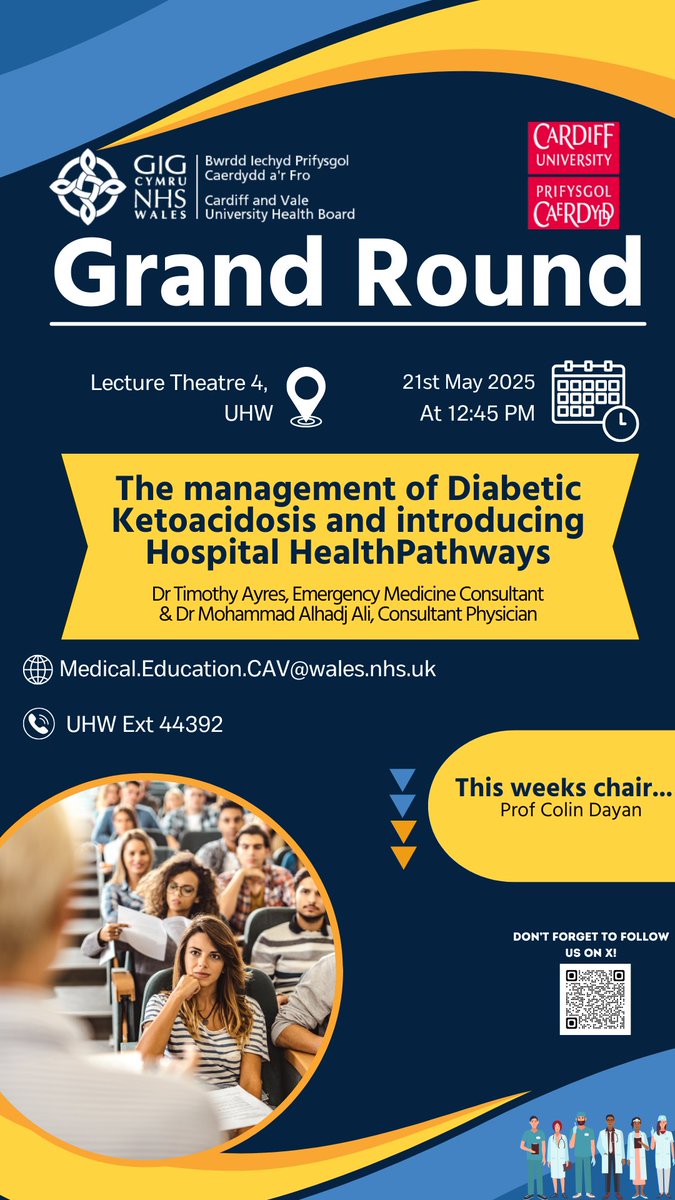 GIG CYMRU NHS WALES
Bwrdd Iechyd Prifysgol Caerdydd a'r Fro
Cardiff and Vale University Health Board

CARDIFF UNIVERSITY
PRIFYSGOL CAERDYDD

Grand Round

Lecture Theatre 4, UHW

21st May 2025
At 12:45 PM

The management of Diabetic Ketoacidosis and introducing Hospital HealthPathways

Dr Timothy Ayres, Emergency Medicine Consultant & Dr Mohammad Alhadj Ali, Consultant Physician

Medical.Education.CAV@wales.nhs.uk

UHW Ext 44392

This weeks chair...
Prof Colin Dayan

DON'T FORGET TO FOLLOW US ON X!